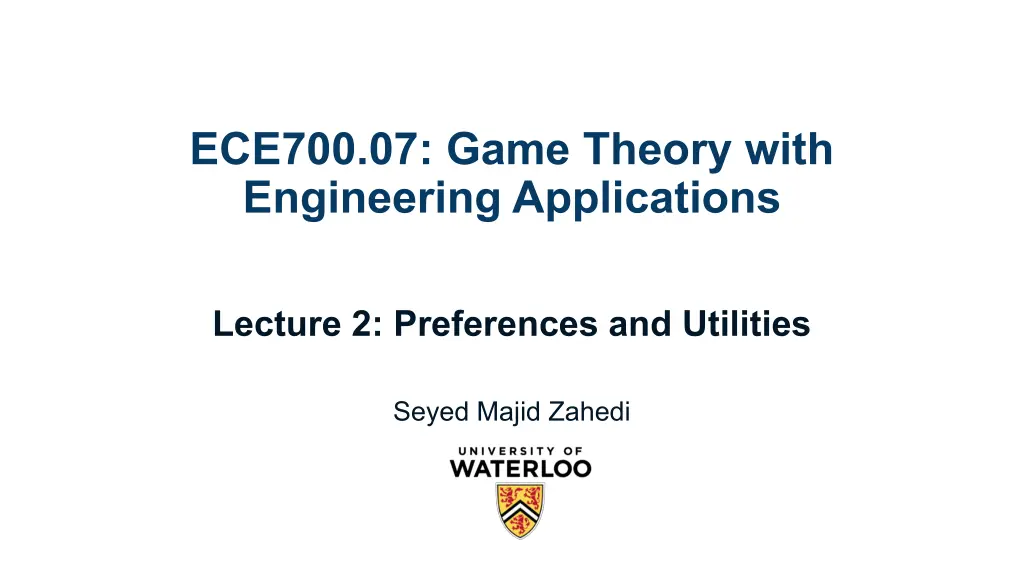 ECE700.07: Game Theory with Engineering Applications

Lecture 2: Preferences and Utilities

Seyed Majid Zahedi

UNIVERSITY OF
WATERLOO